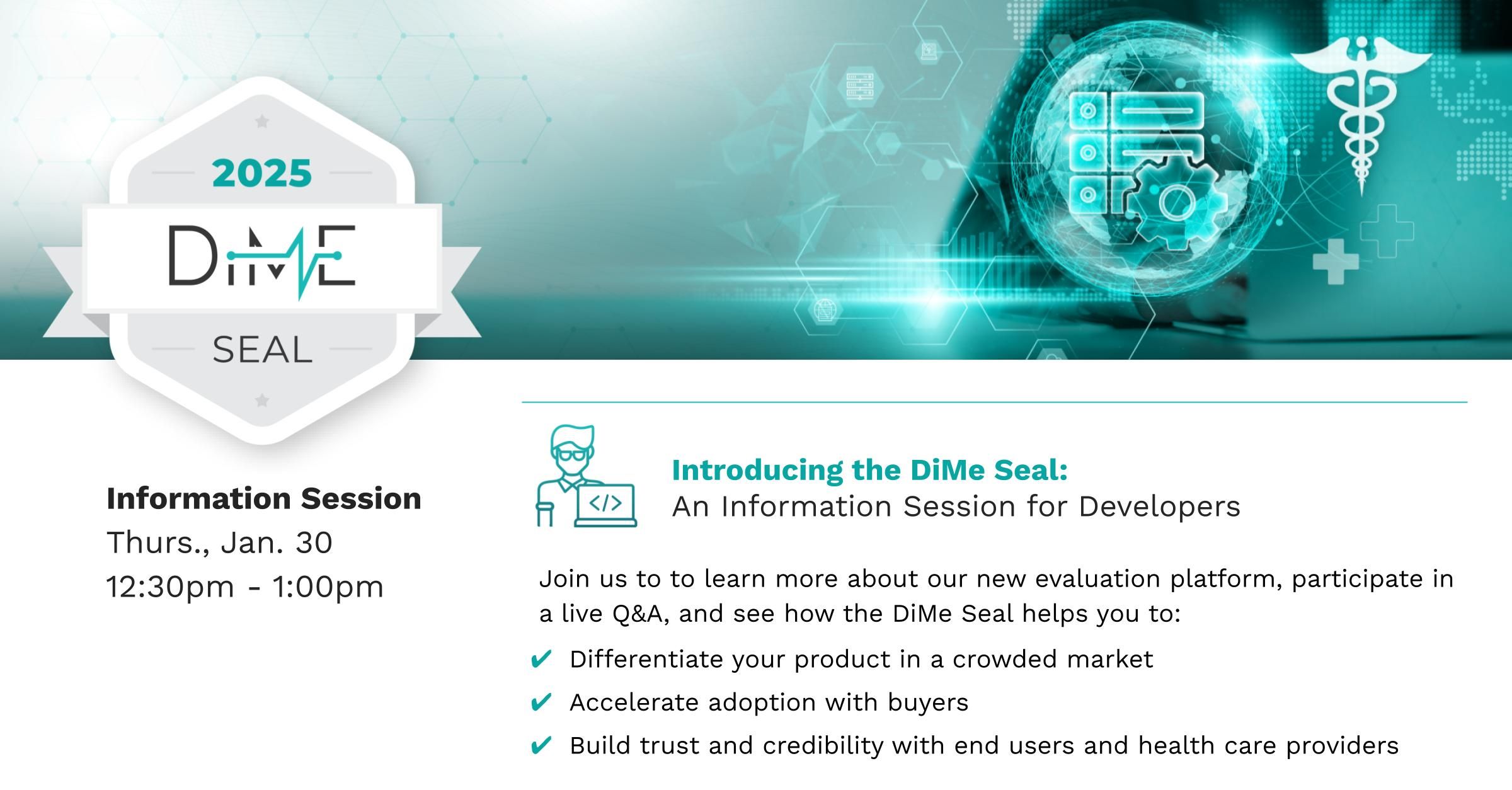 2025

DiME

SEAL

Information Session
Thurs., Jan. 30
12:30pm - 1:00pm

</>

Introducing the DiMe Seal:
An Information Session for Developers

Join us to to learn more about our new evaluation platform, participate in a live Q&A, and see how the DiMe Seal helps you to:

✔ Differentiate your product in a crowded market
✔ Accelerate adoption with buyers
✔ Build trust and credibility with end users and health care providers